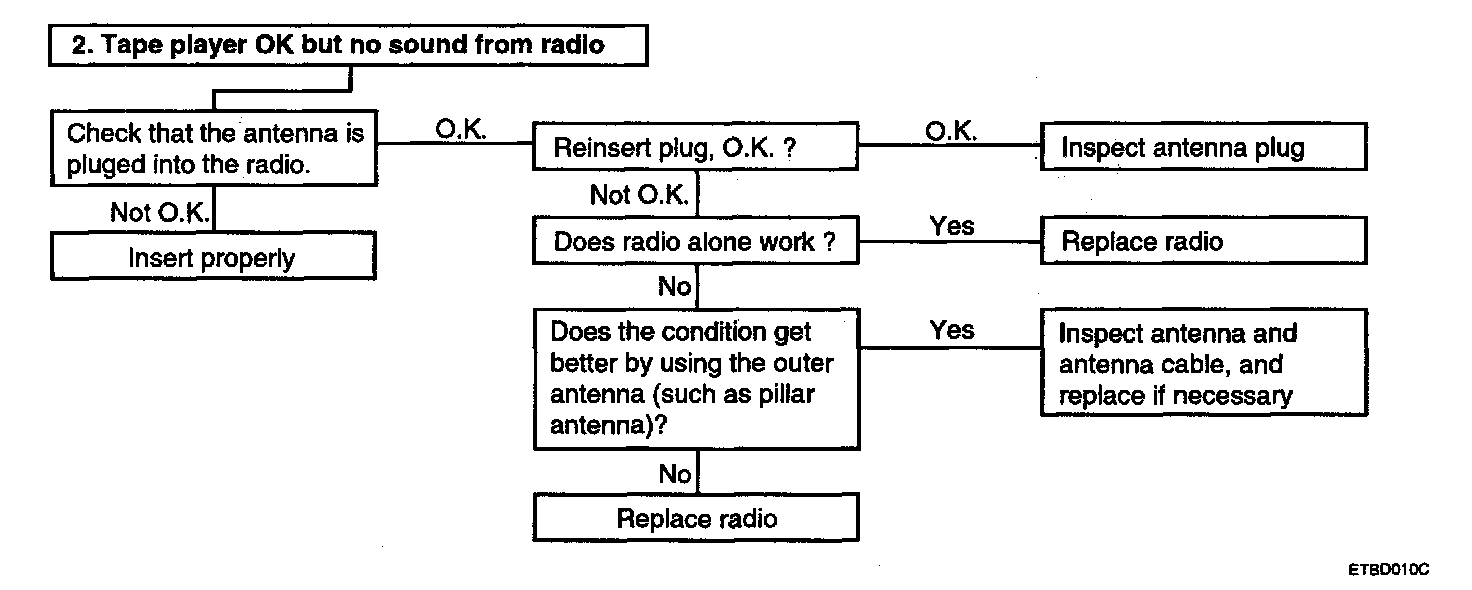 2. Tape player OK but no sound from radio

Check that the antenna is pluged into the radio.

O.K.

Reinsert plug, O.K. ?

O.K.

Inspect antenna plug

Not O.K.

Insert properly

Not O.K.

Does radio alone work ?

Yes

Replace radio

No

Does the condition get better by using the outer antenna (such as pillar antenna)?

Yes

Inspect antenna and antenna cable, and replace if necessary

No

Replace radio

ETBD010C